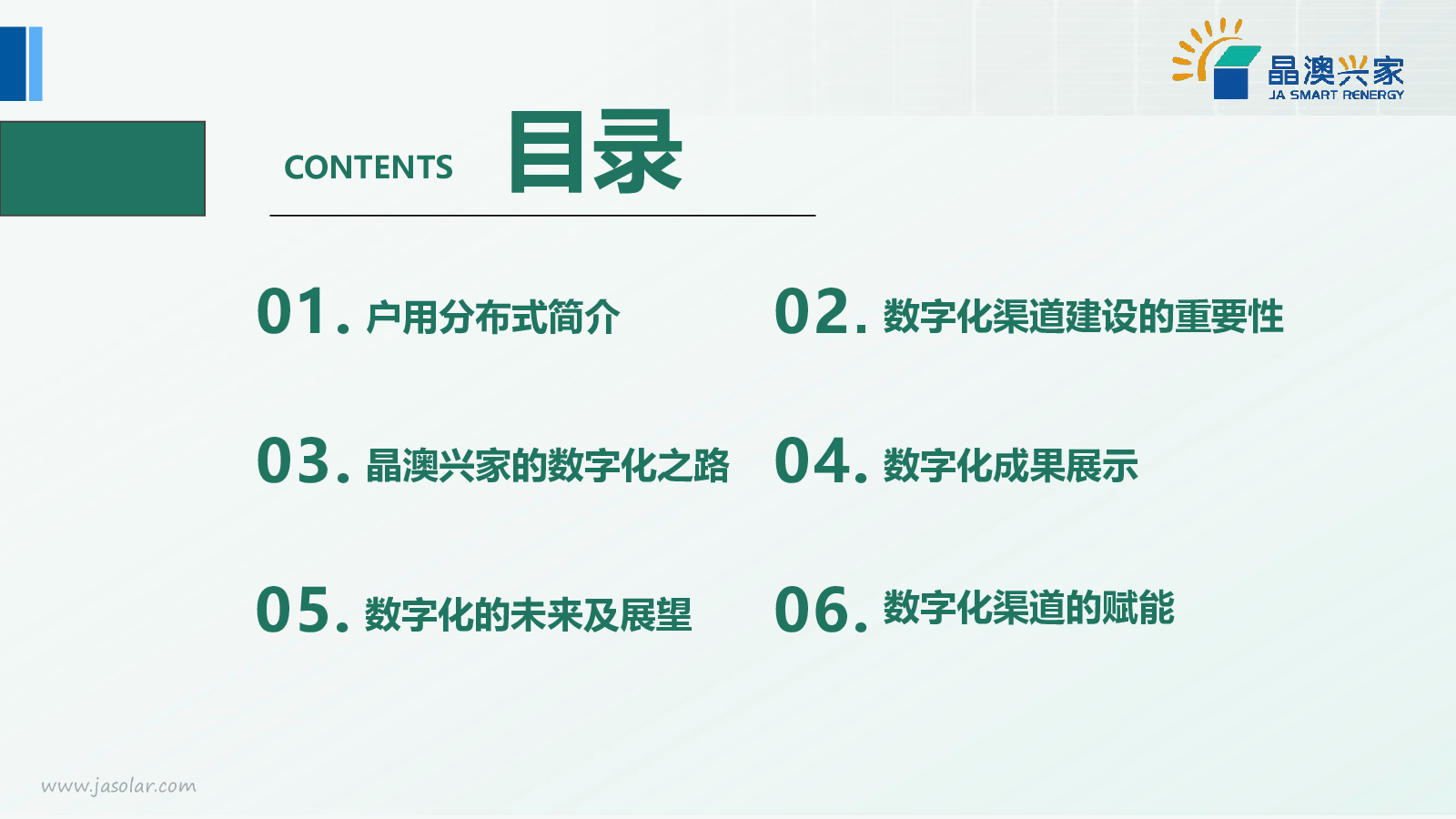 晶澳兴家
JA SMART RENERGY

CONTENTS 目录

01. 户用分布式简介

02. 数字化渠道建设的重要性

03. 晶澳兴家的数字化之路

04. 数字化成果展示

05. 数字化的未来及展望

06. 数字化渠道的赋能

www.jasolar.com